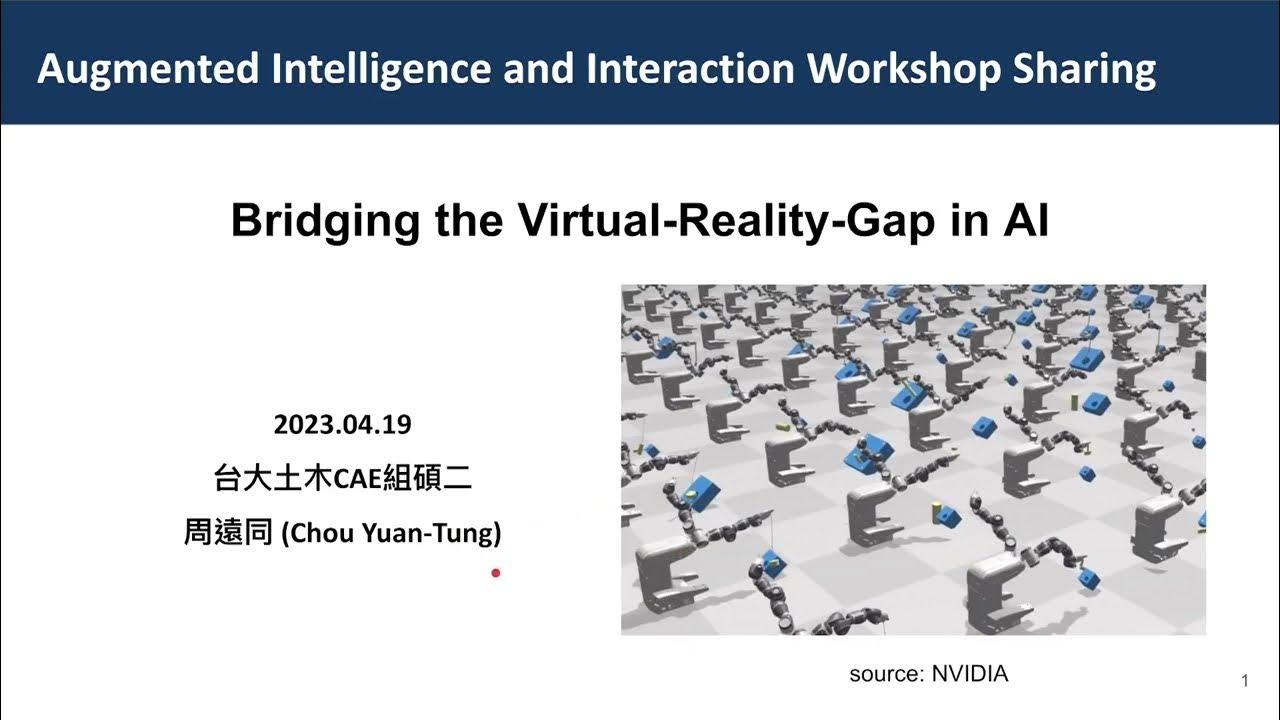 Augmented Intelligence and Interaction Workshop Sharing

Bridging the Virtual-Reality-Gap in AI

2023.04.19
台大土木CAE組碩二
周遠同 (Chou Yuan-Tung)

source: NVIDIA

1